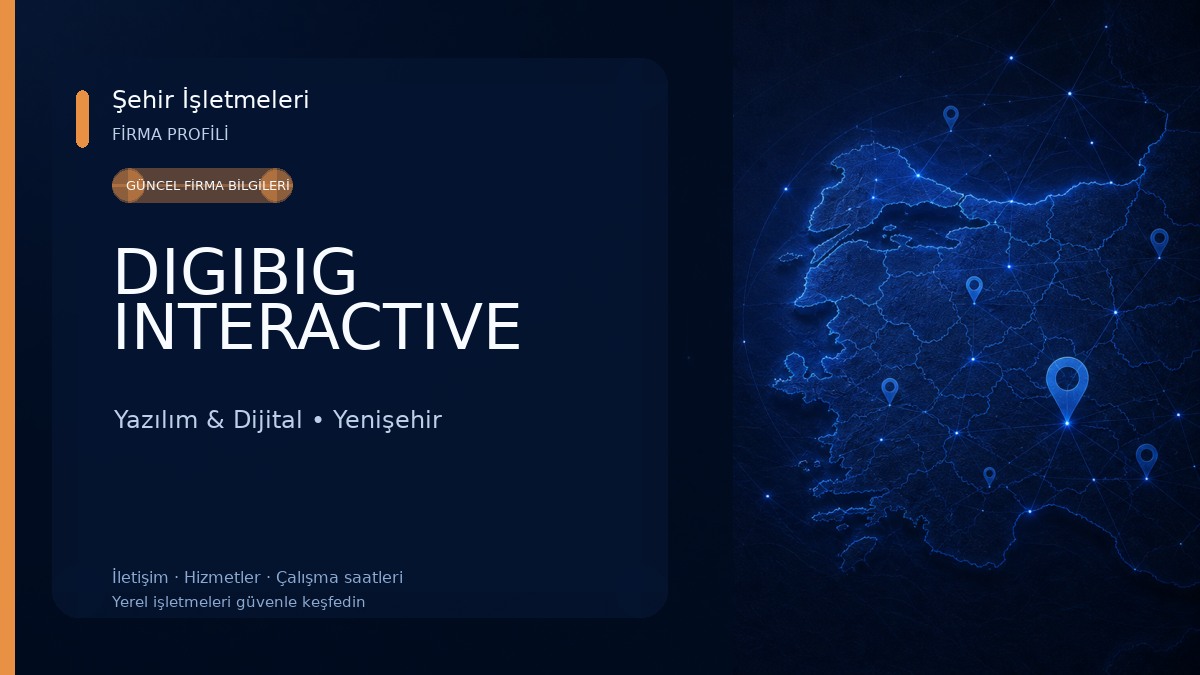 Şehir İşletmeleri
FİRMA PROFİLİ

GÜNCEL FİRMA BİLGİLERİ

DIGIBIG INTERACTIVE

Yazılım & Dijital • Yenişehir

İletişim · Hizmetler · Çalışma saatleri
Yerel işletmeleri güvenle keşfedin